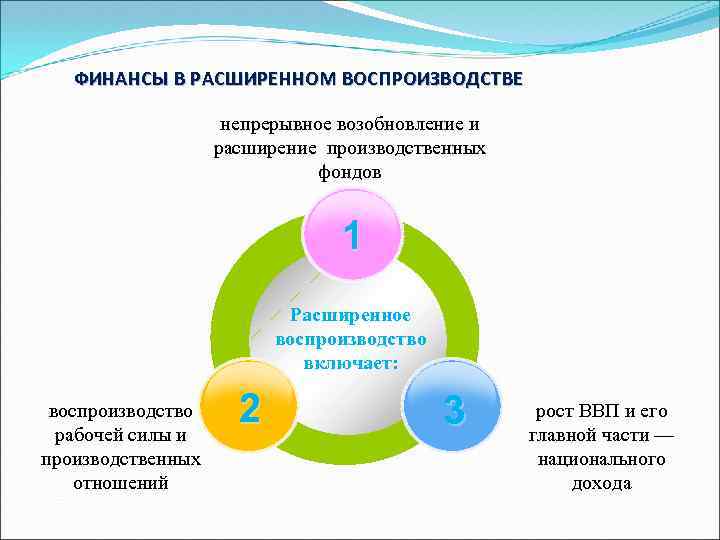 ФИНАНСЫ В РАСШИРЕННОМ ВОСПРОИЗВОДСТВЕ

непрерывное возобновление и расширение производственных фондов

1

Расширенное воспроизводство включает:

2

воспроизводство рабочей силы и производственных отношений

3

рост ВВП и его главной части — национального дохода